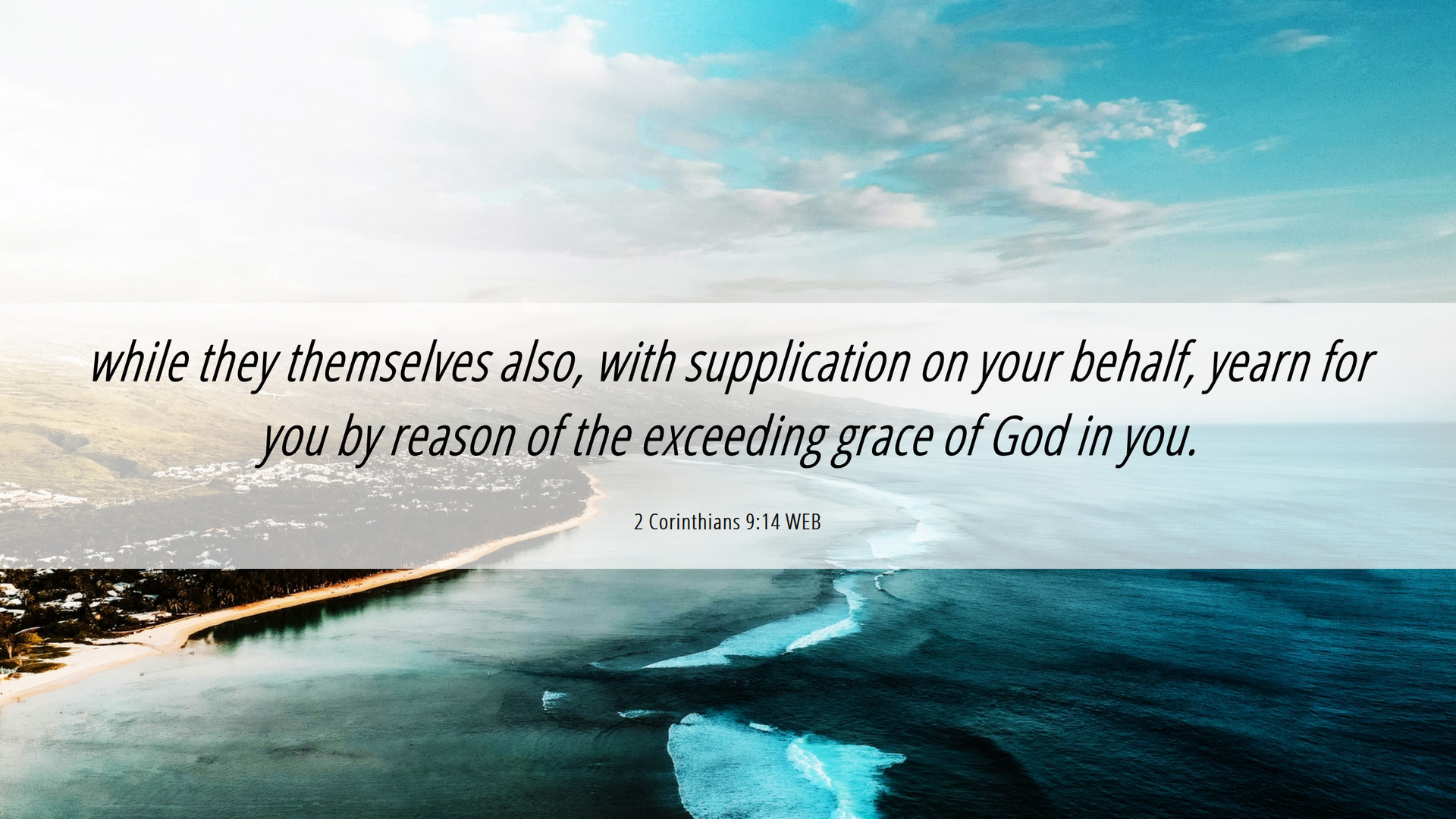 while they themselves also, with supplication on your behalf, yearn for you by reason of the exceeding grace of God in you.

2 Corinthians 9:14 WEB